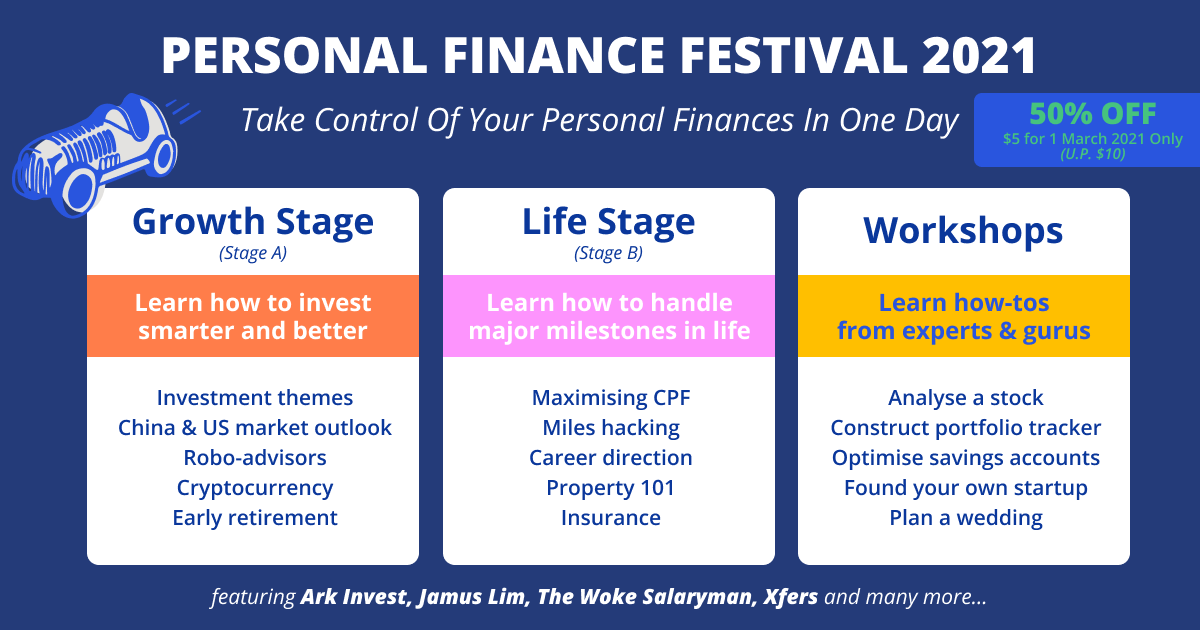 PERSONAL FINANCE FESTIVAL 2021

Take Control Of Your Personal Finances In One Day

50% OFF
$5 for 1 March 2021 Only
(U.P. $10)

Growth Stage
(Stage A)

Learn how to invest smarter and better

Investment themes
China & US market outlook
Robo-advisors
Cryptocurrency
Early retirement

Life Stage
(Stage B)

Learn how to handle major milestones in life

Maximising CPF
Miles hacking
Career direction
Property 101
Insurance

Workshops

Learn how-tos from experts & gurus

Analyse a stock
Construct portfolio tracker
Optimise savings accounts
Found your own startup
Plan a wedding

featuring Ark Invest, Jamus Lim, The Woke Salaryman, Xfers and many more...